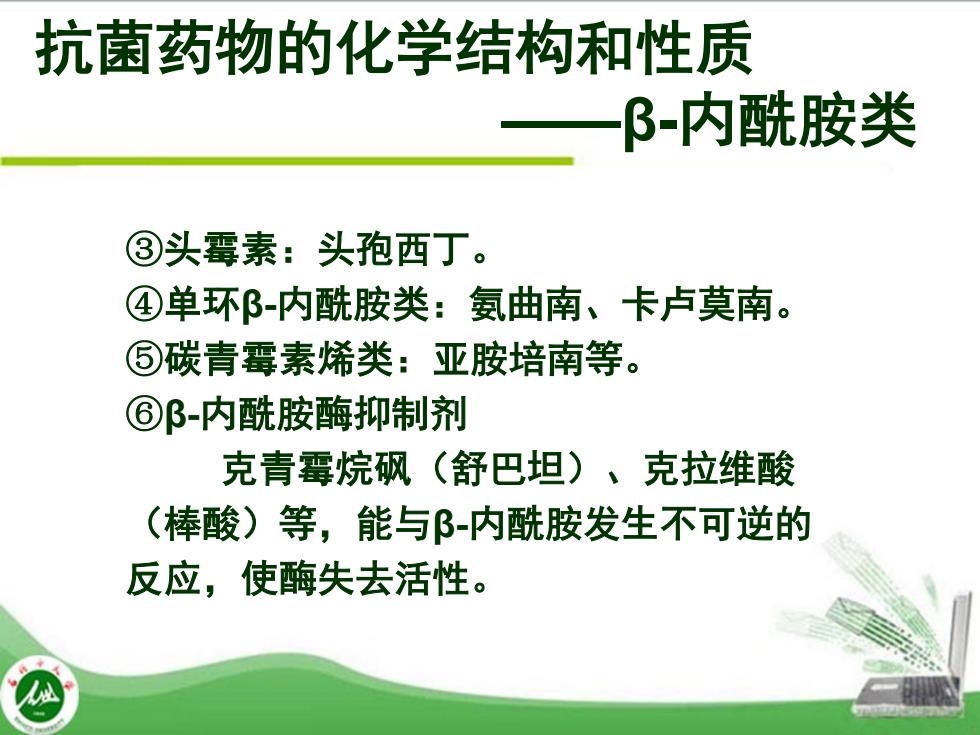 抗菌药物的化学结构和性质
——β-内酰胺类

③头霉素：头孢西丁。
④单环β-内酰胺类：氨曲南、卡卢莫南。
⑤碳青霉素烯类：亚胺培南等。
⑥β-内酰胺酶抑制剂

克青霉烷砜（舒巴坦）、克拉维酸（棒酸）等，能与β-内酰胺发生不可逆的反应，使酶失去活性。